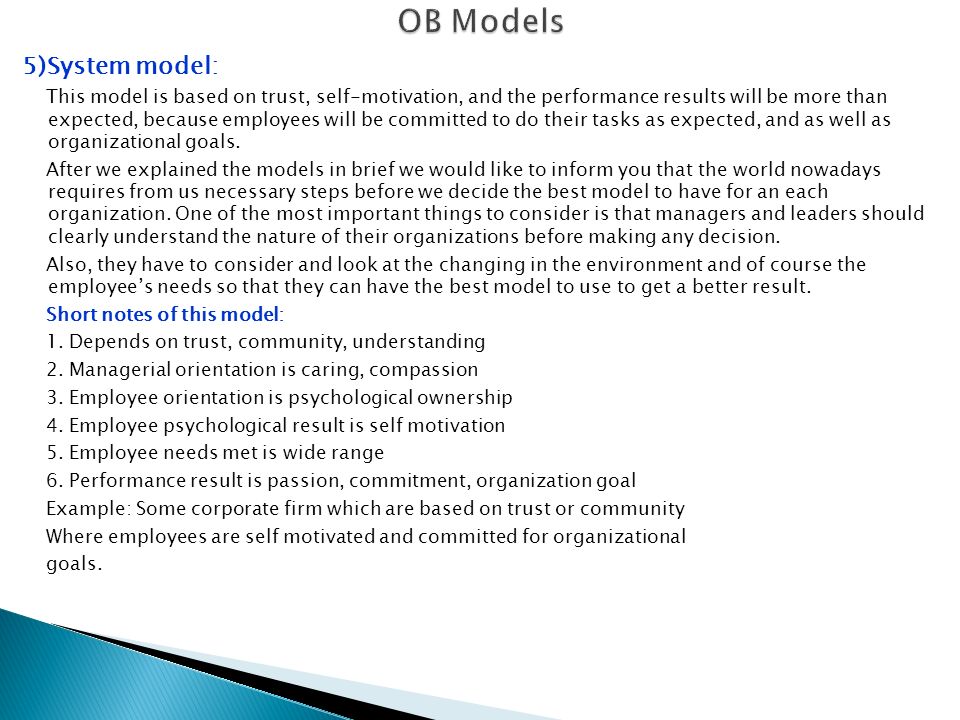 OB Models

5)System model:

This model is based on trust, self-motivation, and the performance results will be more than expected, because employees will be committed to do their tasks as expected, and as well as organizational goals.

After we explained the models in brief we would like to inform you that the world nowadays requires from us necessary steps before we decide the best model to have for an each organization. One of the most important things to consider is that managers and leaders should clearly understand the nature of their organizations before making any decision.

Also, they have to consider and look at the changing in the environment and of course the employee's needs so that they can have the best model to use to get a better result.

Short notes of this model:

1. Depends on trust, community, understanding

2. Managerial orientation is caring, compassion

3. Employee orientation is psychological ownership

4. Employee psychological result is self motivation

5. Employee needs met is wide range

6. Performance result is passion, commitment, organization goal

Example: Some corporate firm which are based on trust or community Where employees are self motivated and committed for organizational goals.